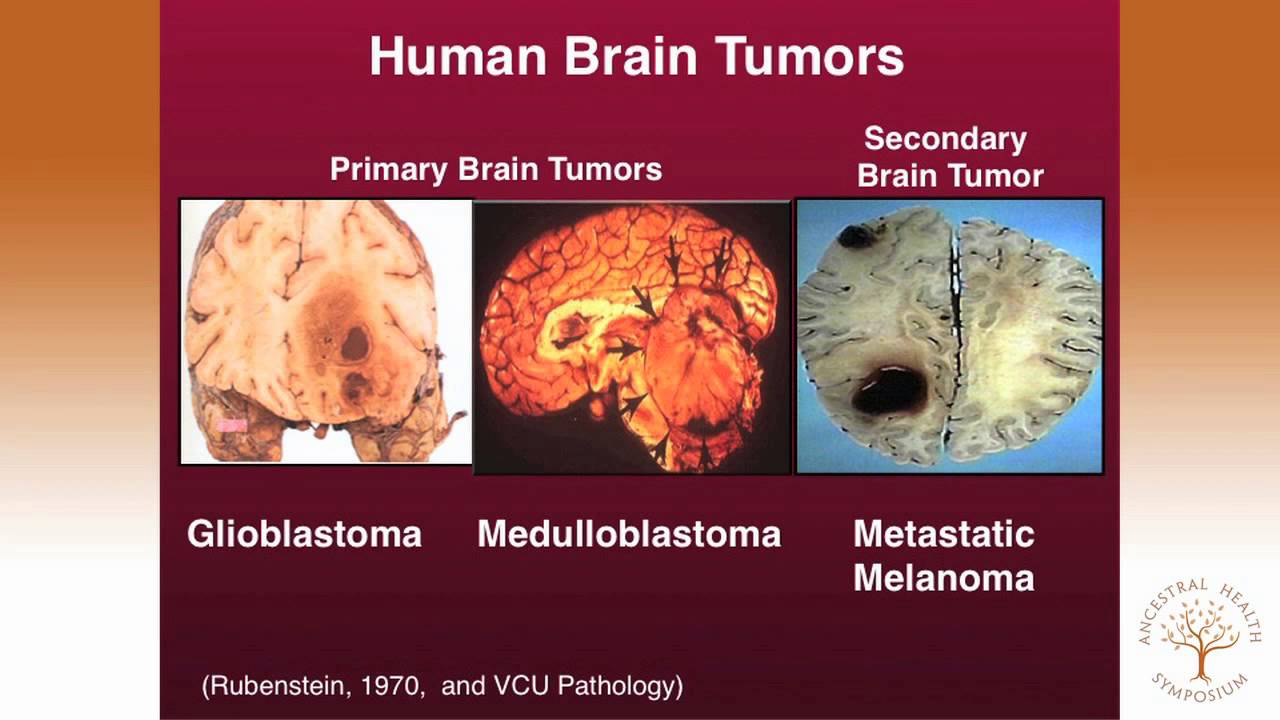 Human Brain Tumors

Primary Brain Tumors

Secondary Brain Tumor

Glioblastoma

Medulloblastoma

Metastatic Melanoma

(Rubenstein, 1970, and VCU Pathology)

ANCESTRAL HEALTH SYMPOSIUM